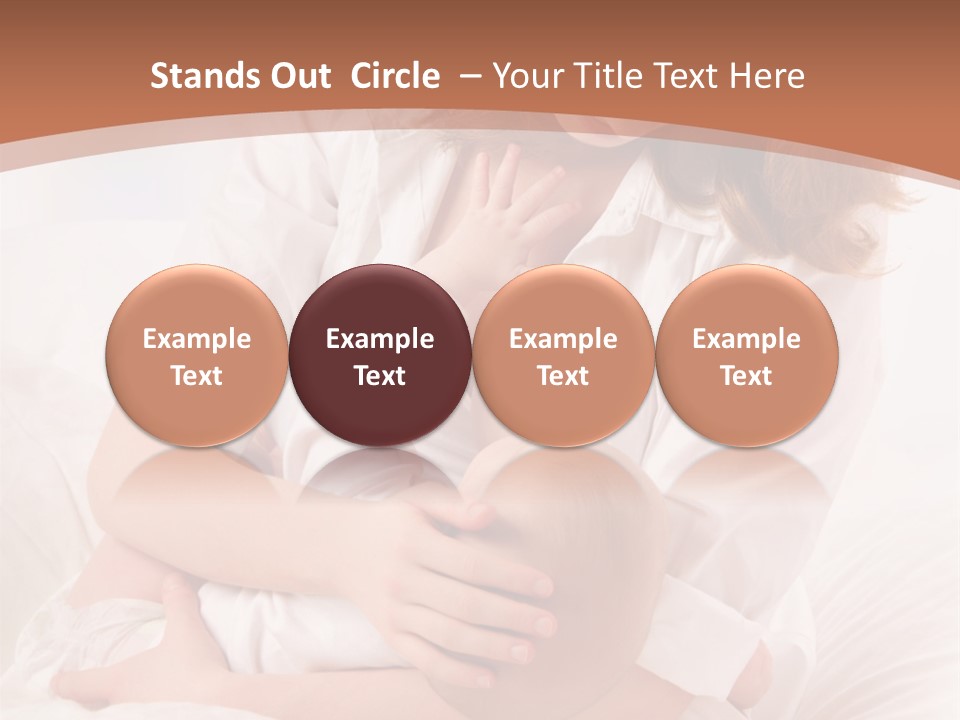 Stands Out Circle – Your Title Text Here

Example Text

Example Text

Example Text

Example Text